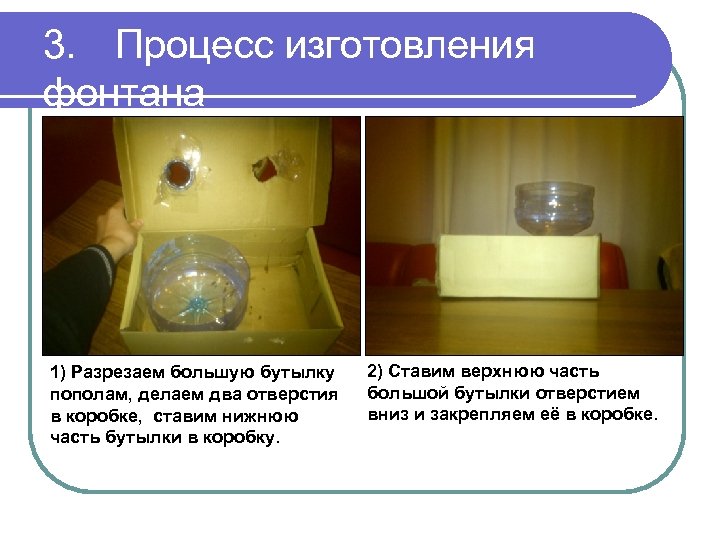 3. Процесс изготовления фонтана

1) Разрезаем большую бутылку пополам, делаем два отверстия в коробке, ставим нижнюю часть бутылки в коробку.

2) Ставим верхнюю часть большой бутылки отверстием вниз и закрепляем её в коробке.